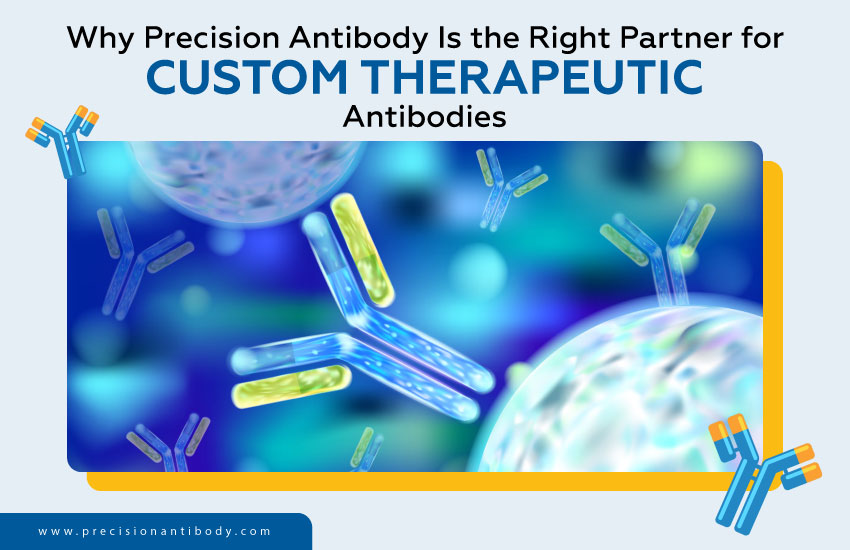 Why Precision Antibody Is the Right Partner for
CUSTOM THERAPEUTIC
Antibodies

www.precisionantibody.com